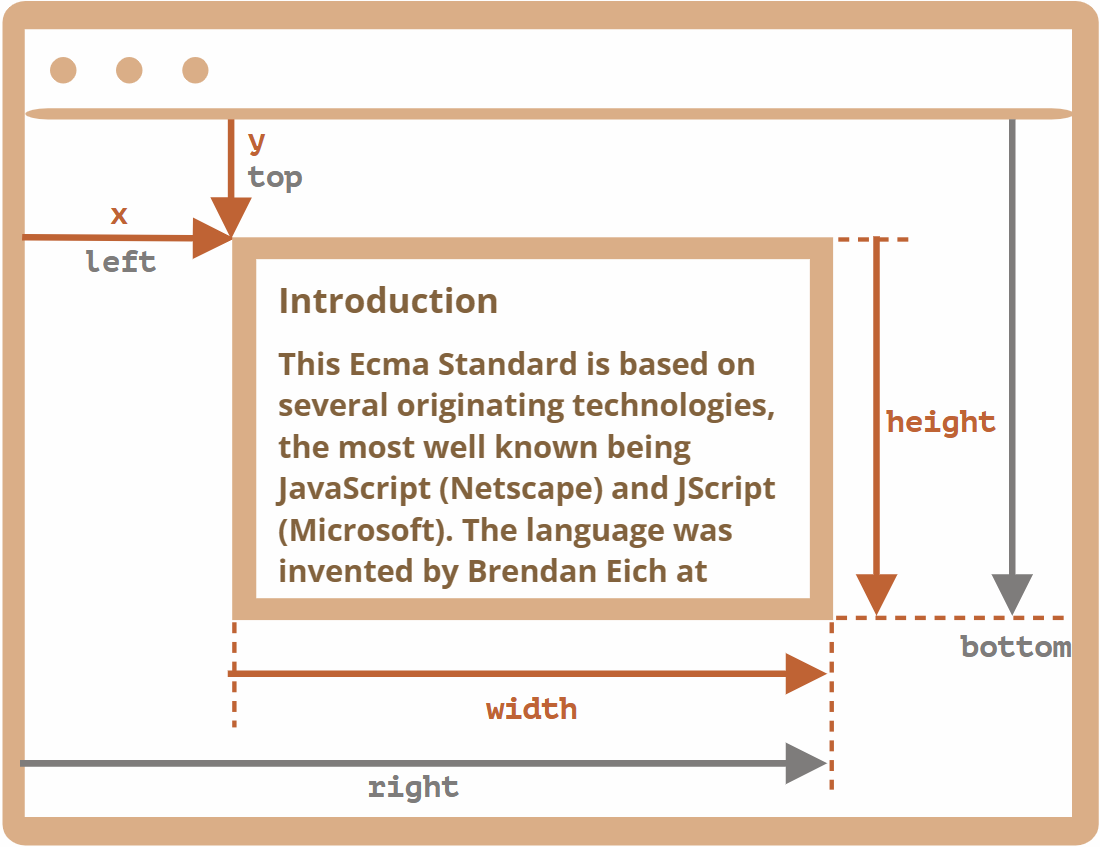 y
top

x
left

Introduction

This Ecma Standard is based on several originating technologies, the most well known being JavaScript (Netscape) and JScript (Microsoft). The language was invented by Brendan Eich at

height

bottom

width

right